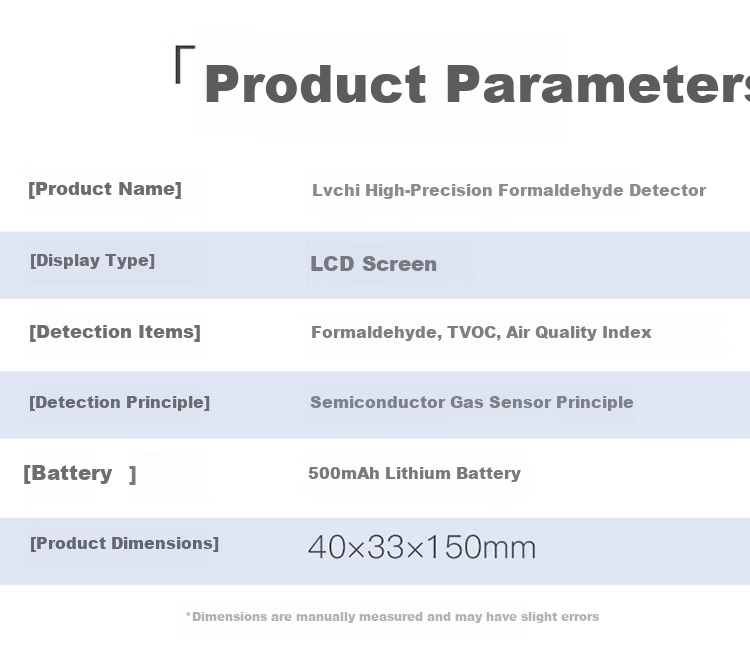 「Product Parameters

| [Product Name] | Lvchi High-Precision Formaldehyde Detector |
|---|---|
| [Display Type] | LCD Screen |
| [Detection Items] | Formaldehyde, TVOC, Air Quality Index |
| [Detection Principle] | Semiconductor Gas Sensor Principle |
| [Battery ] | 500mAh Lithium Battery |
| [Product Dimensions] | 40×33×150mm |

*Dimensions are manually measured and may have slight errors